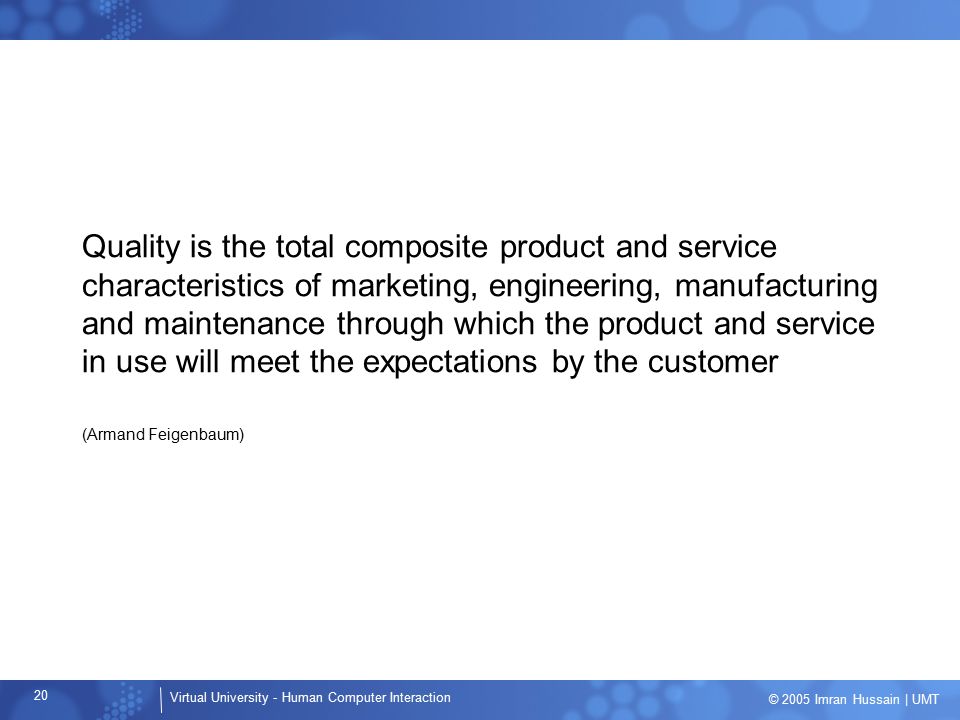 Quality is the total composite product and service characteristics of marketing, engineering, manufacturing and maintenance through which the product and service in use will meet the expectations by the customer

(Armand Feigenbaum)

20

Virtual University - Human Computer Interaction

© 2005 Imran Hussain | UMT